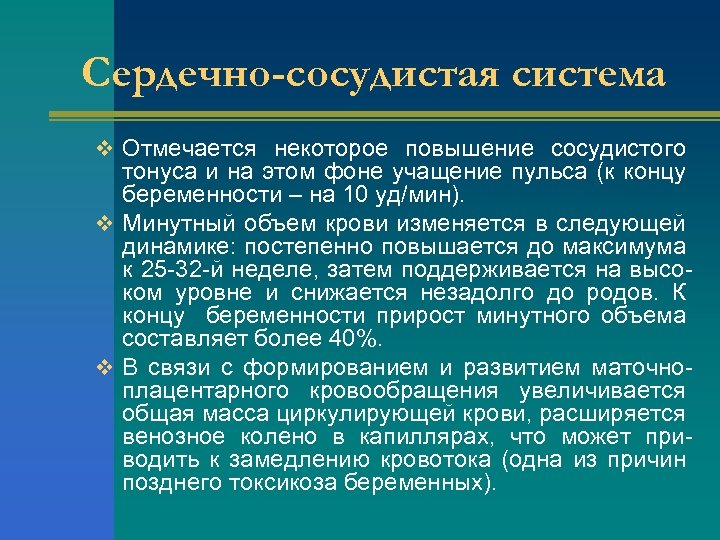 Сердечно-сосудистая система

❖ Отмечается некоторое повышение сосудистого тонуса и на этом фоне учащение пульса (к концу беременности – на 10 уд/мин).

❖ Минутный объем крови изменяется в следующей динамике: постепенно повышается до максимума к 25-32-й неделе, затем поддерживается на высоком уровне и снижается незадолго до родов. К концу беременности прирост минутного объема составляет более 40%.

❖ В связи с формированием и развитием маточно-плацентарного кровообращения увеличивается общая масса циркулирующей крови, расширяется венозное колено в капиллярах, что может приводить к замедлению кровотока (одна из причин позднего токсикоза беременных).